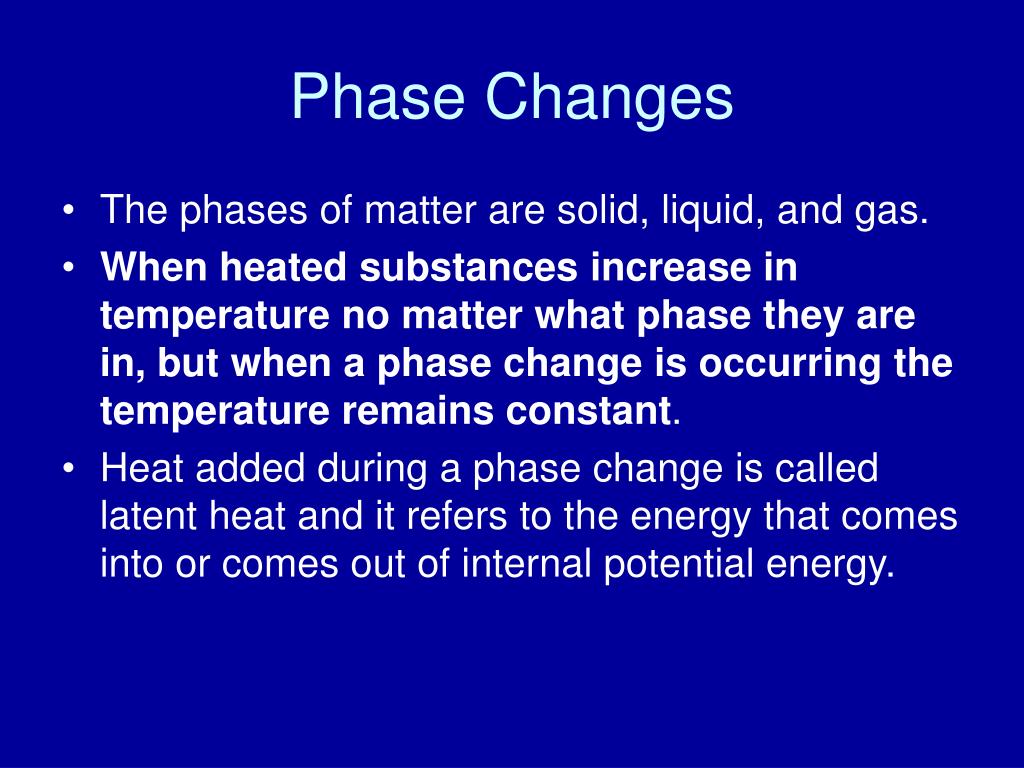 Phase Changes

• The phases of matter are solid, liquid, and gas.

• When heated substances increase in temperature no matter what phase they are in, but when a phase change is occurring the temperature remains constant.

• Heat added during a phase change is called latent heat and it refers to the energy that comes into or comes out of internal potential energy.